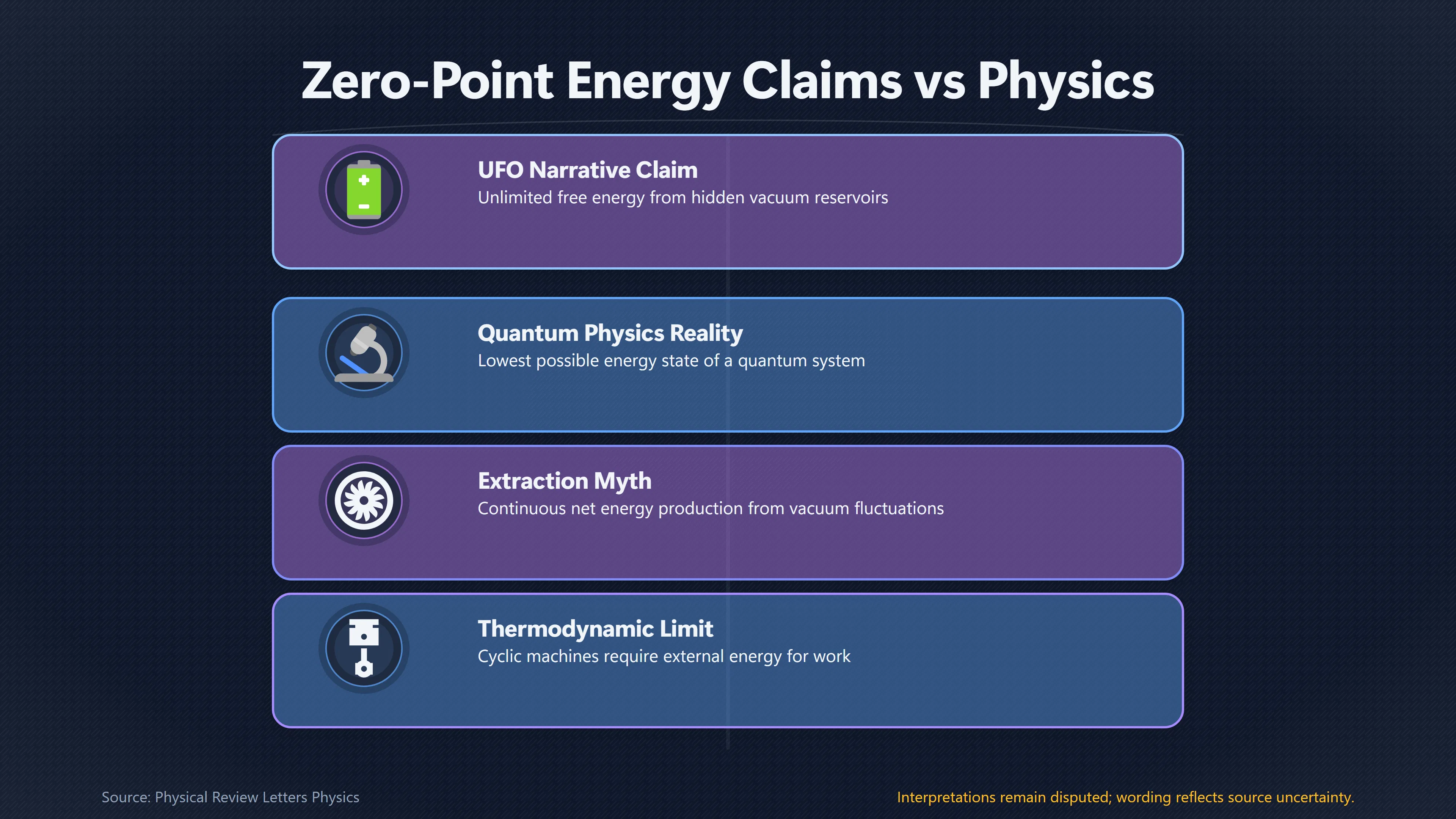 Zero-Point Energy Claims vs Physics

UFO Narrative Claim
Unlimited free energy from hidden vacuum reservoirs

Quantum Physics Reality
Lowest possible energy state of a quantum system

Extraction Myth
Continuous net energy production from vacuum fluctuations

Thermodynamic Limit
Cyclic machines require external energy for work

Source: Physical Review Letters Physics

Interpretations remain disputed; wording reflects source uncertainty.